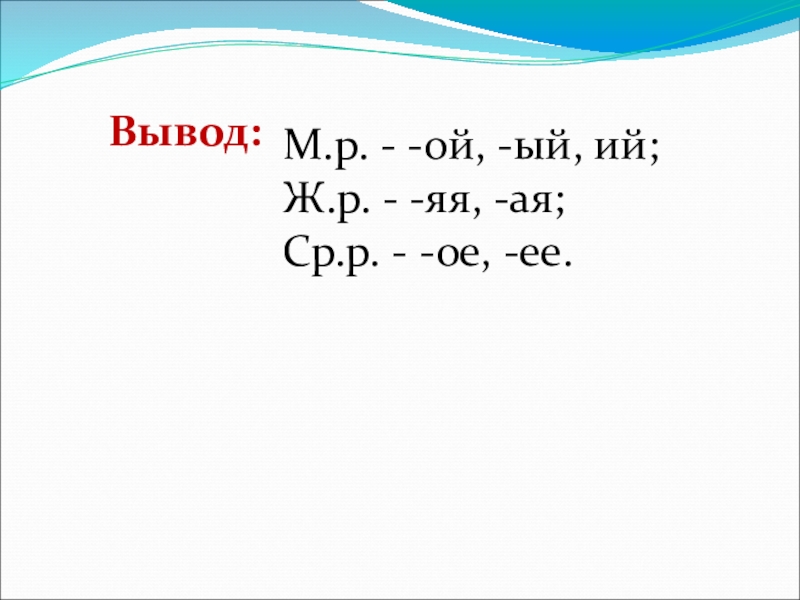 Вывод:

М.р. - -ой, -ый, ий;
Ж.р. - -яя, -ая;
Ср.р. - -ое, -ее.